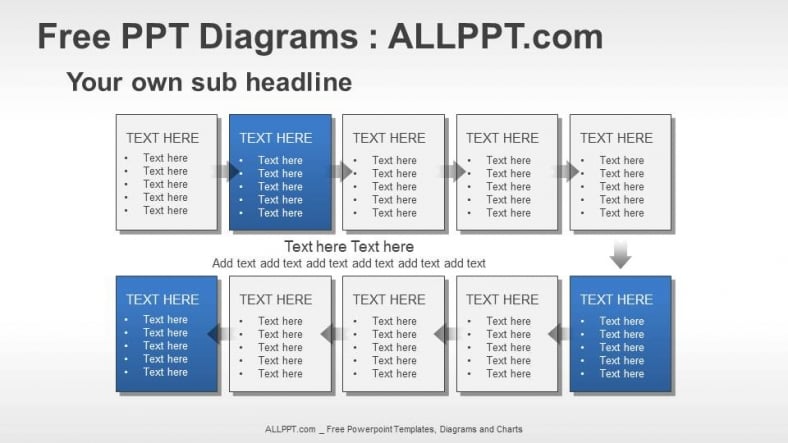 Free PPT Diagrams : ALLPPT.com

Your own sub headline

TEXT HERE
• Text here
• Text here
• Text here
• Text here
• Text here

TEXT HERE
• Text here
• Text here
• Text here
• Text here
• Text here

TEXT HERE
• Text here
• Text here
• Text here
• Text here
• Text here

TEXT HERE
• Text here
• Text here
• Text here
• Text here
• Text here

TEXT HERE
• Text here
• Text here
• Text here
• Text here
• Text here

Text here Text here
Add text add text add text add text add text add text

TEXT HERE
• Text here
• Text here
• Text here
• Text here
• Text here

TEXT HERE
• Text here
• Text here
• Text here
• Text here
• Text here

TEXT HERE
• Text here
• Text here
• Text here
• Text here
• Text here

TEXT HERE
• Text here
• Text here
• Text here
• Text here
• Text here

TEXT HERE
• Text here
• Text here
• Text here
• Text here
• Text here

ALLPPT.com _ Free Powerpoint Templates, Diagrams and Charts